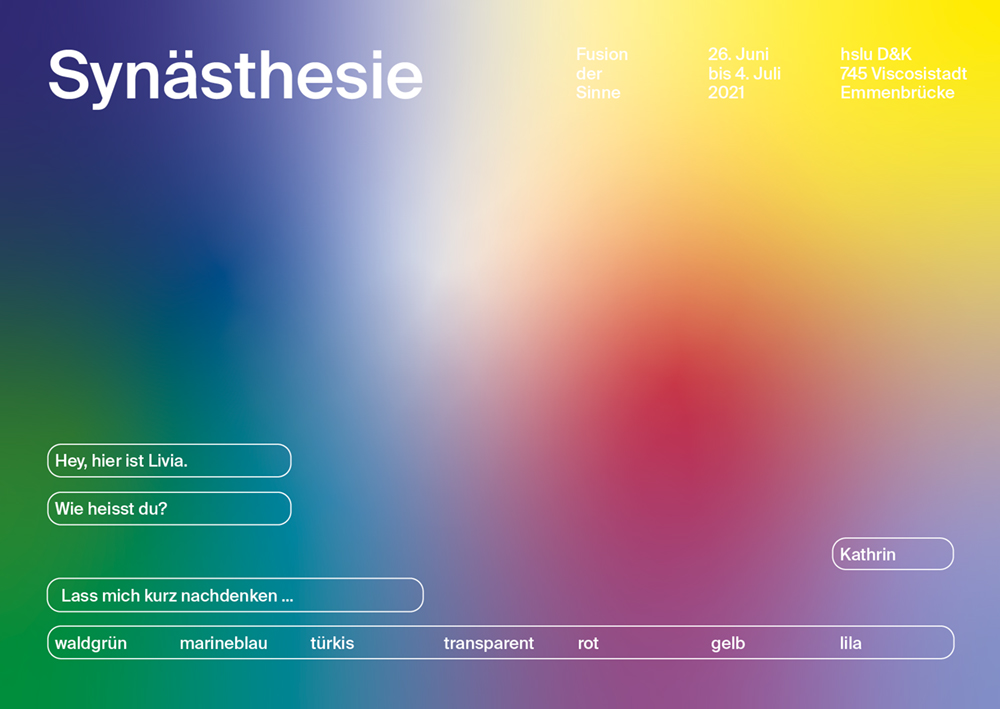 Synästhesie

Fusion der Sinne

26. Juni bis 4. Juli 2021

hslu D&K 745 Viscosistadt Emmenbrücke

Hey, hier ist Livia.

Wie heisst du?

Kathrin

Lass mich kurz nachdenken ...

waldgrün marineblau türkis transparent rot gelb lila